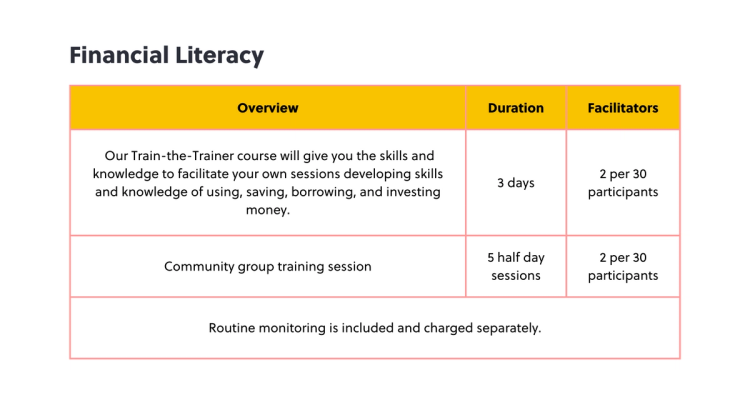 Financial Literacy

| Overview | Duration | Facilitators |
|---|---|---|
| Our Train-the-Trainer course will give you the skills and knowledge to facilitate your own sessions developing skills and knowledge of using, saving, borrowing, and investing money. | 3 days | 2 per 30 participants |
| Community group training session | 5 half day sessions | 2 per 30 participants |
| Routine monitoring is included and charged separately. | | |